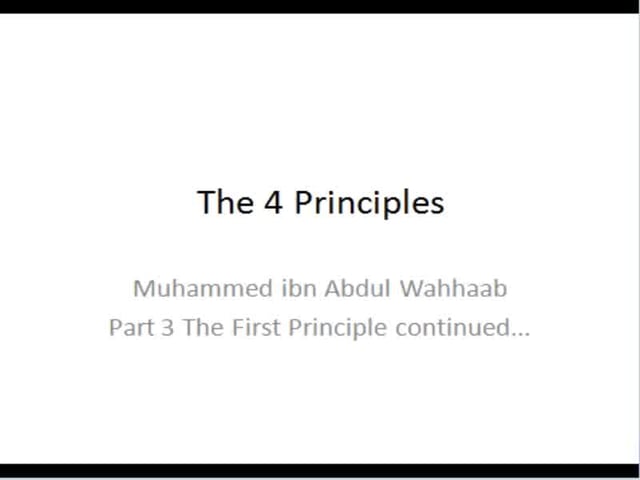 The 4 Principles

Muhammed ibn Abdul Wahhaab
Part 3 The First Principle continued...